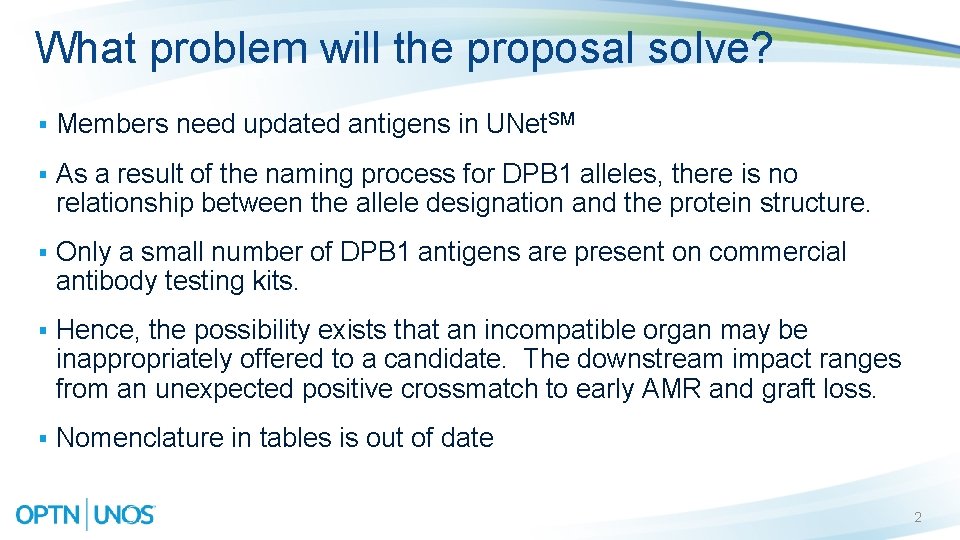 What problem will the proposal solve?

▪ Members need updated antigens in UNet$^{SM}$

▪ As a result of the naming process for DPB1 alleles, there is no relationship between the allele designation and the protein structure.

▪ Only a small number of DPB1 antigens are present on commercial antibody testing kits.

▪ Hence, the possibility exists that an incompatible organ may be inappropriately offered to a candidate. The downstream impact ranges from an unexpected positive crossmatch to early AMR and graft loss.

▪ Nomenclature in tables is out of date

OPTN | UNOS

2